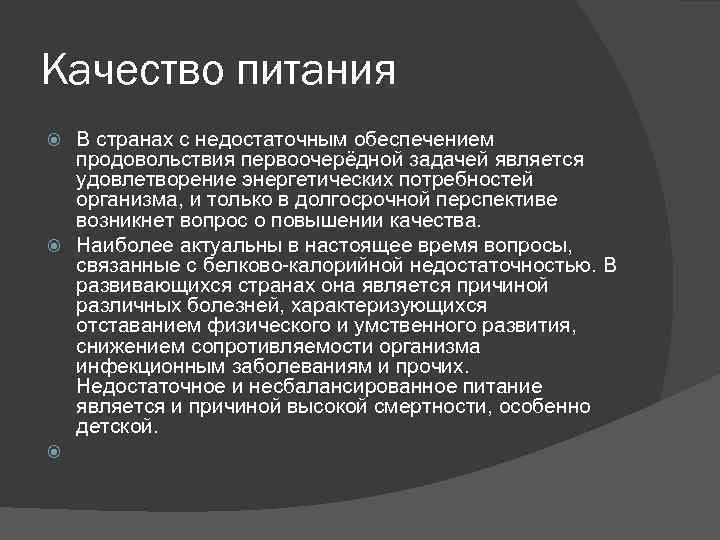 Качество питания

В странах с недостаточным обеспечением продовольствия первоочерёдной задачей является удовлетворение энергетических потребностей организма, и только в долгосрочной перспективе возникнет вопрос о повышении качества.

Наиболее актуальны в настоящее время вопросы, связанные с белково-калорийной недостаточностью. В развивающихся странах она является причиной различных болезней, характеризующихся отставанием физического и умственного развития, снижением сопротивляемости организма инфекционным заболеваниям и прочих. Недостаточное и несбалансированное питание является и причиной высокой смертности, особенно детской.